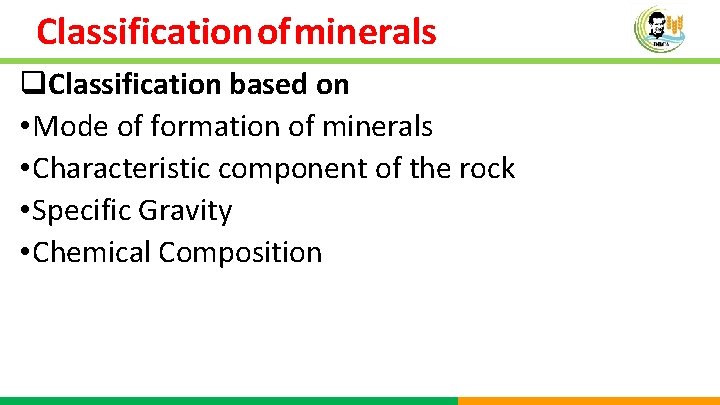 Classification of minerals

❑Classification based on

•Mode of formation of minerals

•Characteristic component of the rock

•Specific Gravity

•Chemical Composition